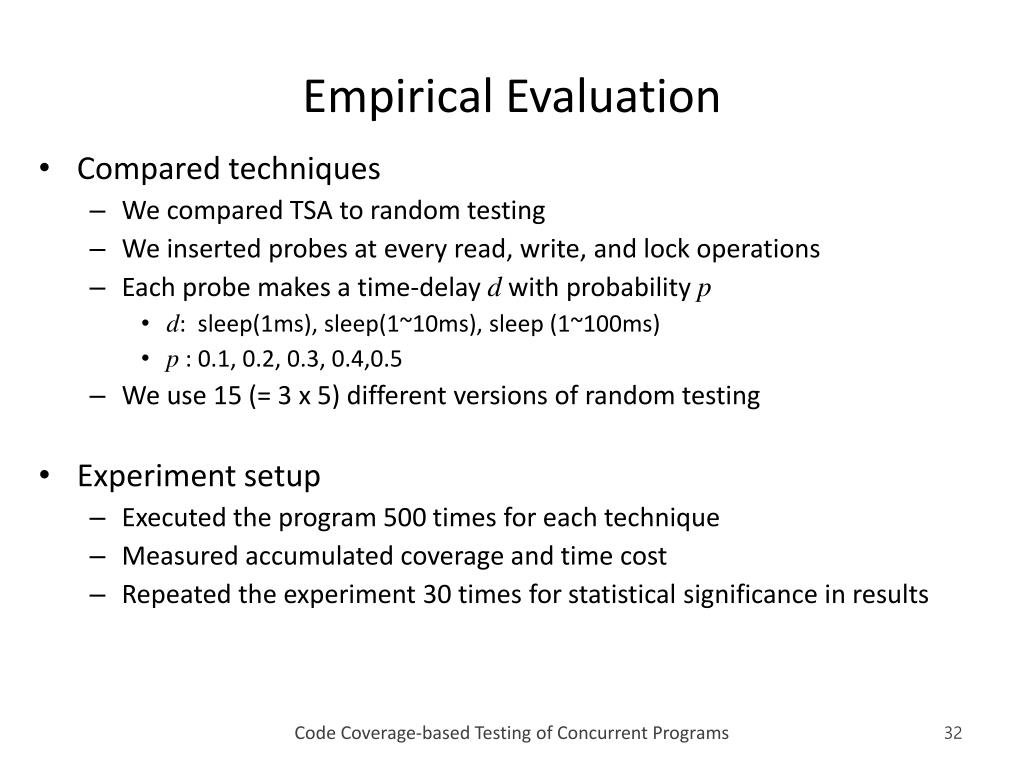 Empirical Evaluation

• Compared techniques
– We compared TSA to random testing
– We inserted probes at every read, write, and lock operations
– Each probe makes a time-delay $d$ with probability $p$
• $d$: sleep(1ms), sleep(1~10ms), sleep (1~100ms)
• $p$ : 0.1, 0.2, 0.3, 0.4,0.5
– We use 15 (= 3 x 5) different versions of random testing

• Experiment setup
– Executed the program 500 times for each technique
– Measured accumulated coverage and time cost
– Repeated the experiment 30 times for statistical significance in results

Code Coverage-based Testing of Concurrent Programs

32